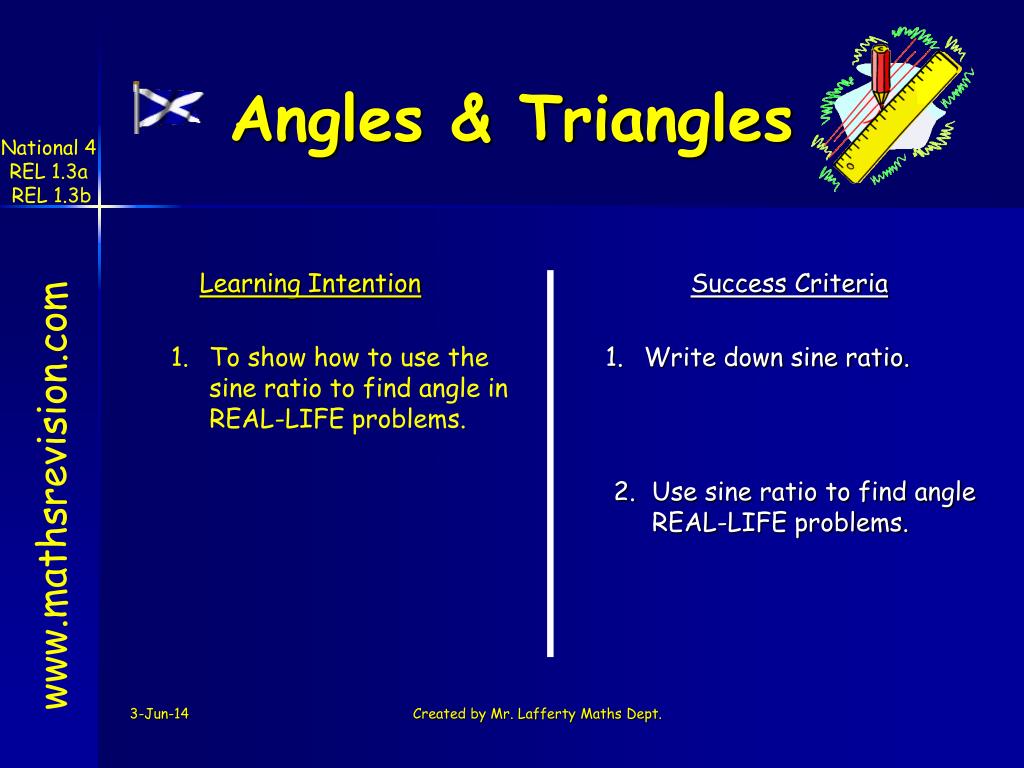 National 4
REL 1.3a
REL 1.3b

Angles & Triangles

www.mathsrevision.com

Learning Intention

1. To show how to use the sine ratio to find angle in REAL-LIFE problems.

Success Criteria

1. Write down sine ratio.

2. Use sine ratio to find angle REAL-LIFE problems.

3-Jun-14

Created by Mr. Lafferty Maths Dept.